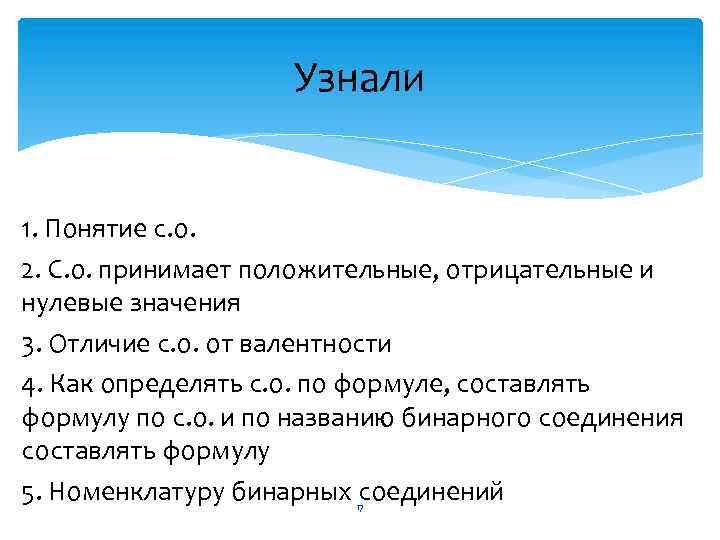 Узнали

1. Понятие с.о.

2. С.о. принимает положительные, отрицательные и нулевые значения

3. Отличие с.о. от валентности

4. Как определять с.о. по формуле, составлять формулу по с.о. и по названию бинарного соединения составлять формулу

5. Номенклатуру бинарных соединений

17